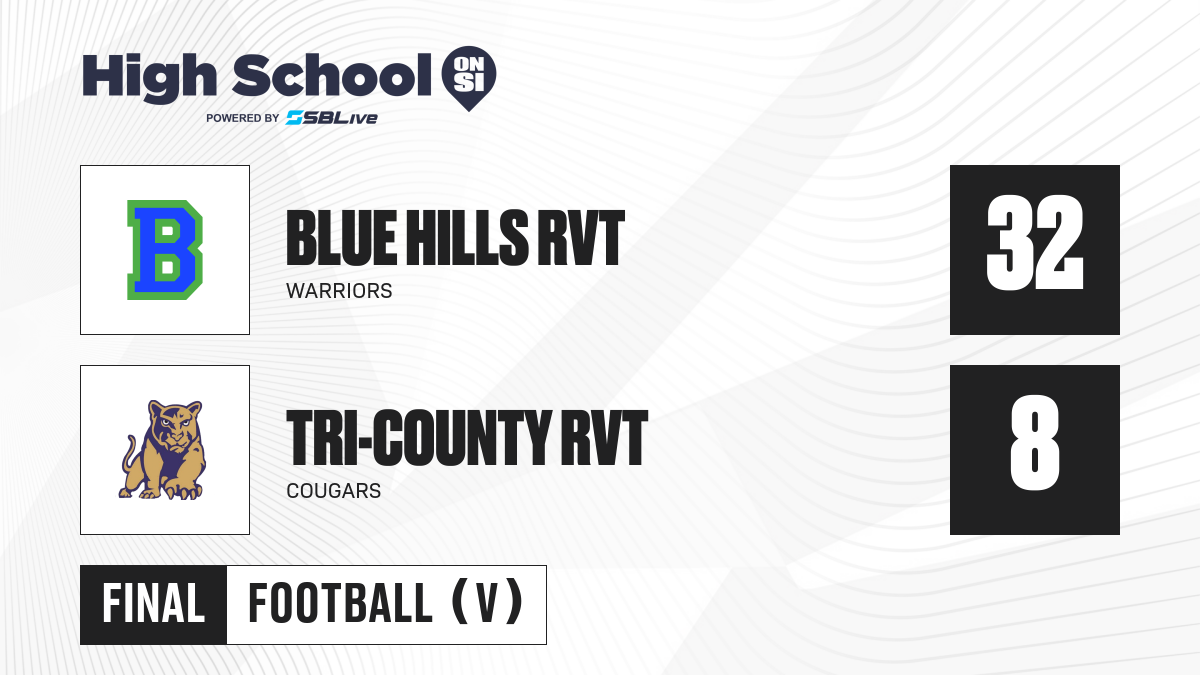 High School ON SI
POWERED BY SBLive

B

BLUE HILLS RVT
WARRIORS

32

TRI-COUNTY RVT
COUGARS

8

FINAL FOOTBALL (V)